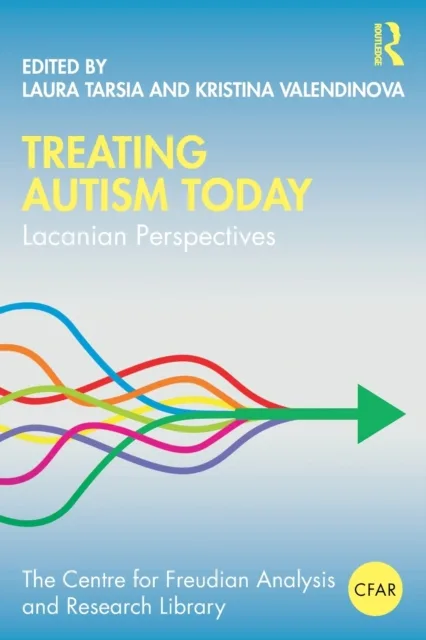 ROUTLEDGE

EDITED BY
LAURA TARSIA AND KRISTINA VALENDINOVA

TREATING AUTISM TODAY
Lacanian Perspectives

The Centre for Freudian Analysis and Research Library

CFAR